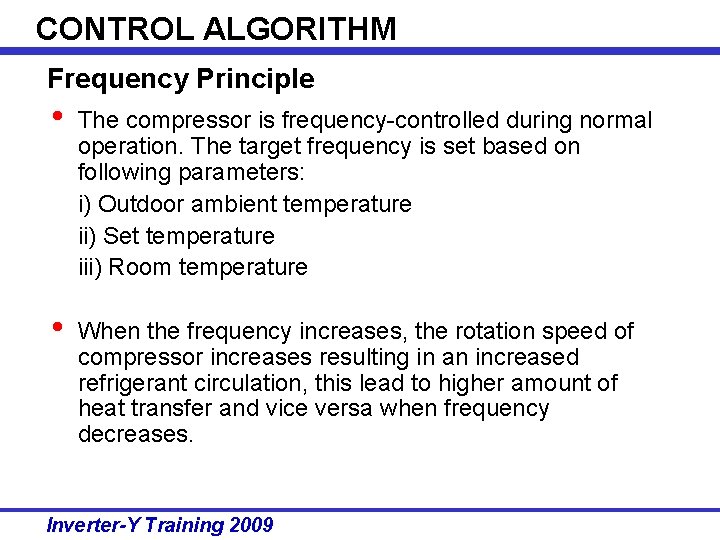 CONTROL ALGORITHM

Frequency Principle

• The compressor is frequency-controlled during normal operation. The target frequency is set based on following parameters:

i) Outdoor ambient temperature

ii) Set temperature

iii) Room temperature

• When the frequency increases, the rotation speed of compressor increases resulting in an increased refrigerant circulation, this lead to higher amount of heat transfer and vice versa when frequency decreases.

Inverter-Y Training 2009